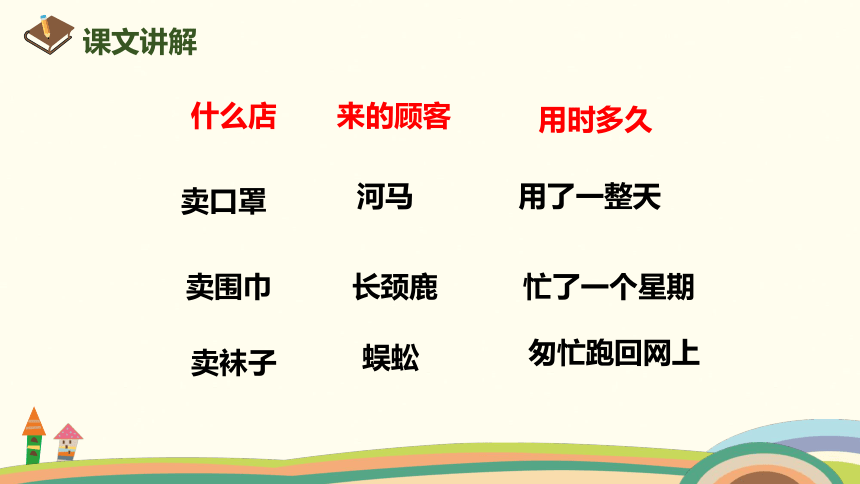 课文讲解

| 什么店 | 来的顾客 | 用时多久 |
|---|---|---|
| 卖口罩 | 河马 | 用了一整天 |
| 卖围巾 | 长颈鹿 | 忙了一个星期 |
| 卖袜子 | 蜈蚣 | 匆忙跑回网上 |